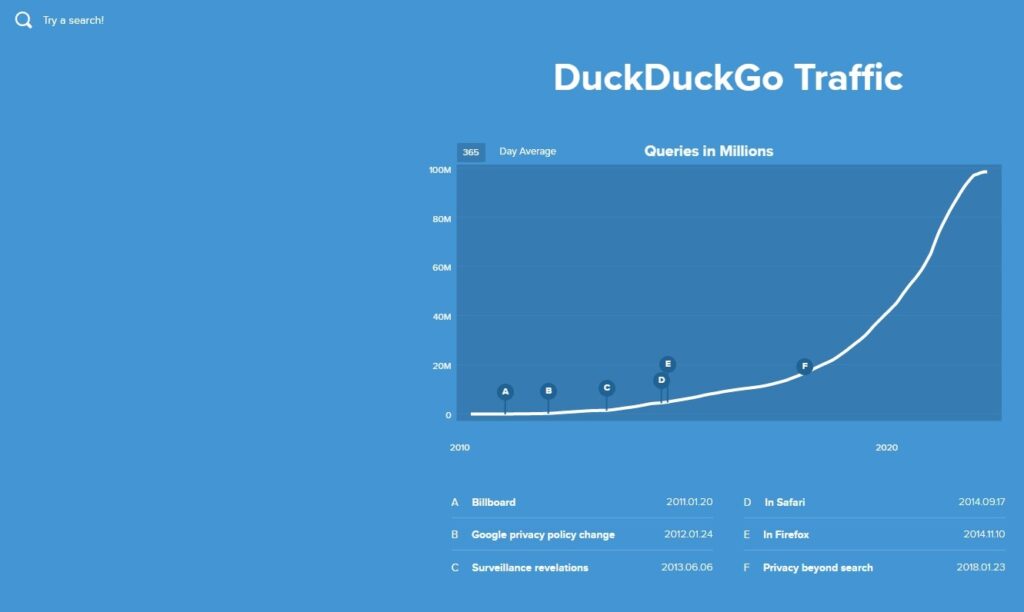 Try a search!

DuckDuckGo Traffic

365 Day Average

Queries in Millions

100M
80M
60M
40M
20M
0

A B C D E F

2010
2020

A Billboard 2011.01.20
B Google privacy policy change 2012.01.24
C Surveillance revelations 2013.06.06
D In Safari 2014.09.17
E In Firefox 2014.11.10
F Privacy beyond search 2018.01.23